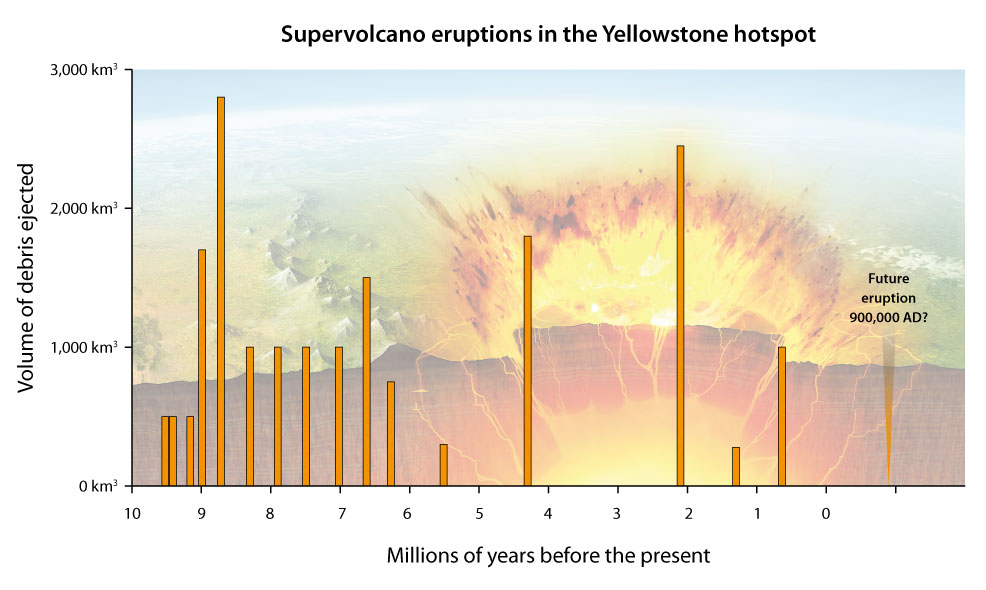 Supervolcano eruptions in the Yellowstone hotspot

3,000 km$^3$

2,000 km$^3$

1,000 km$^3$

0 km$^3$

Volume of debris ejected

Future eruption 900,000 AD?

10 9 8 7 6 5 4 3 2 1 0

Millions of years before the present